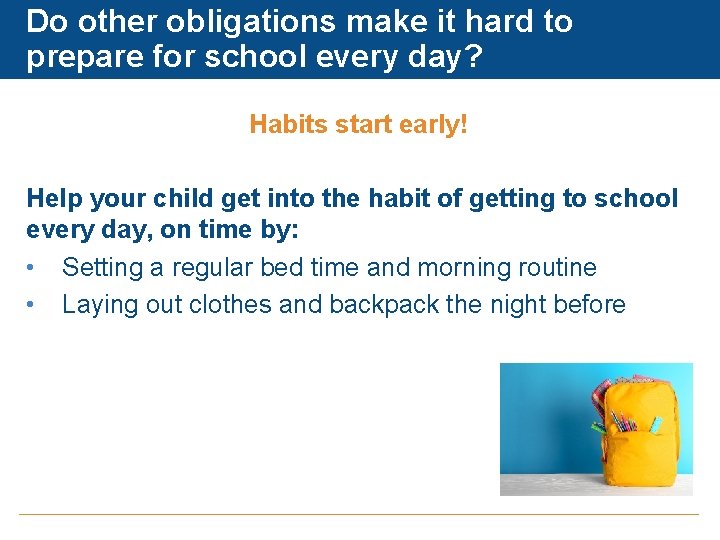 Do other obligations make it hard to prepare for school every day?

Habits start early!

Help your child get into the habit of getting to school every day, on time by:

• Setting a regular bed time and morning routine
• Laying out clothes and backpack the night before